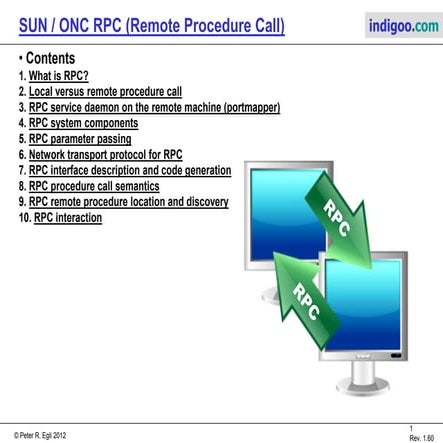 SUN / ONC RPC (Remote Procedure Call)

indigoo.com

• Contents
1. What is RPC?
2. Local versus remote procedure call
3. RPC service daemon on the remote machine (portmapper)
4. RPC system components
5. RPC parameter passing
6. Network transport protocol for RPC
7. RPC interface description and code generation
8. RPC procedure call semantics
9. RPC remote procedure location and discovery
10. RPC interaction

RPC

RPC

© Peter R. Egli 2012

1
Rev. 1.60